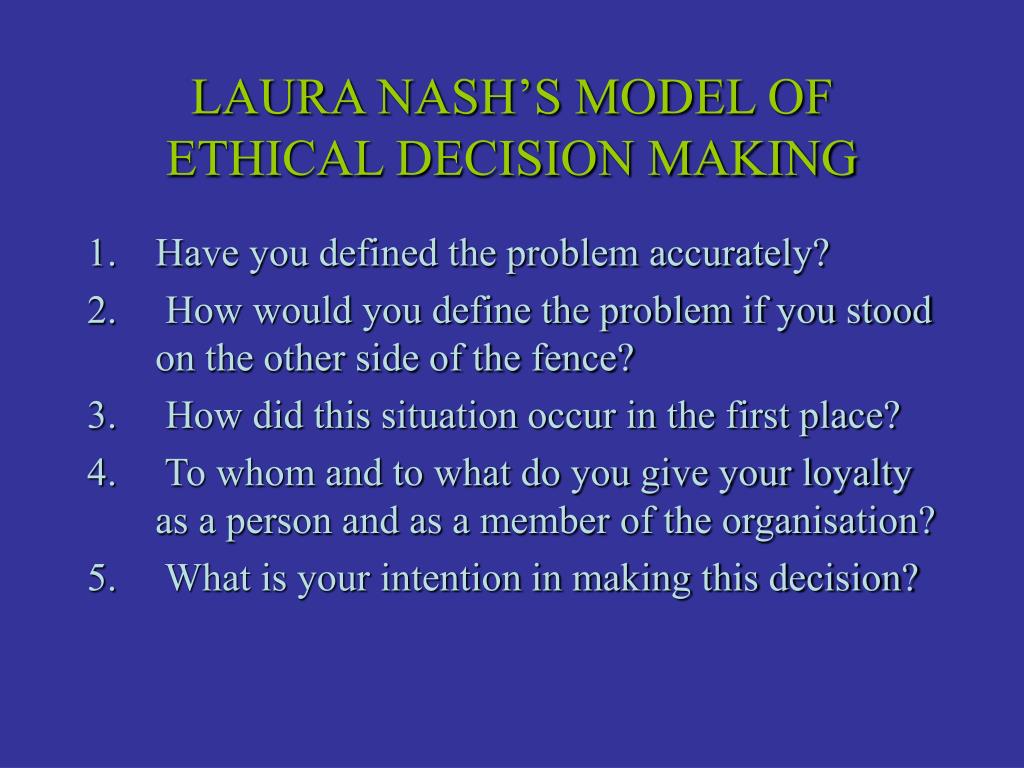 LAURA NASH’S MODEL OF ETHICAL DECISION MAKING

1. Have you defined the problem accurately?
2. How would you define the problem if you stood on the other side of the fence?
3. How did this situation occur in the first place?
4. To whom and to what do you give your loyalty as a person and as a member of the organisation?
5. What is your intention in making this decision?